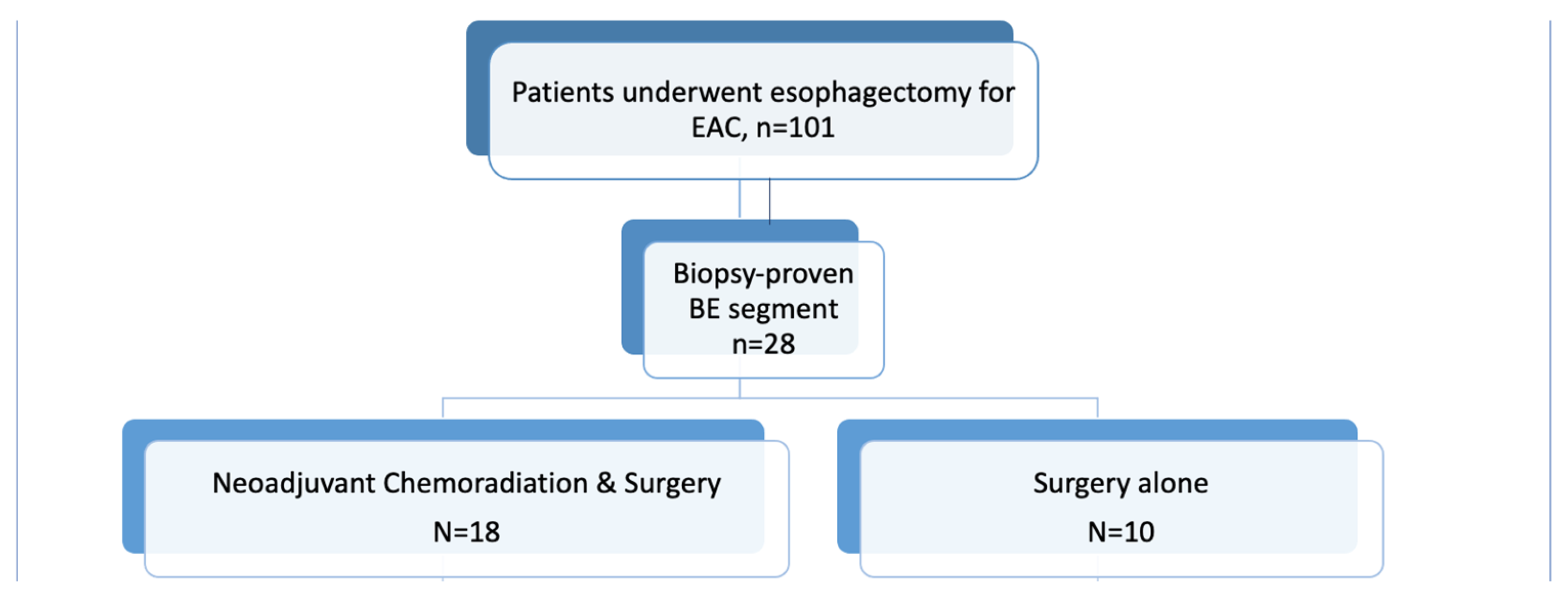 Patients underwent esophagectomy for EAC, n=101

Biopsy-proven BE segment n=28

Neoadjuvant Chemoradiation & Surgery

N=18

Surgery alone

N=10